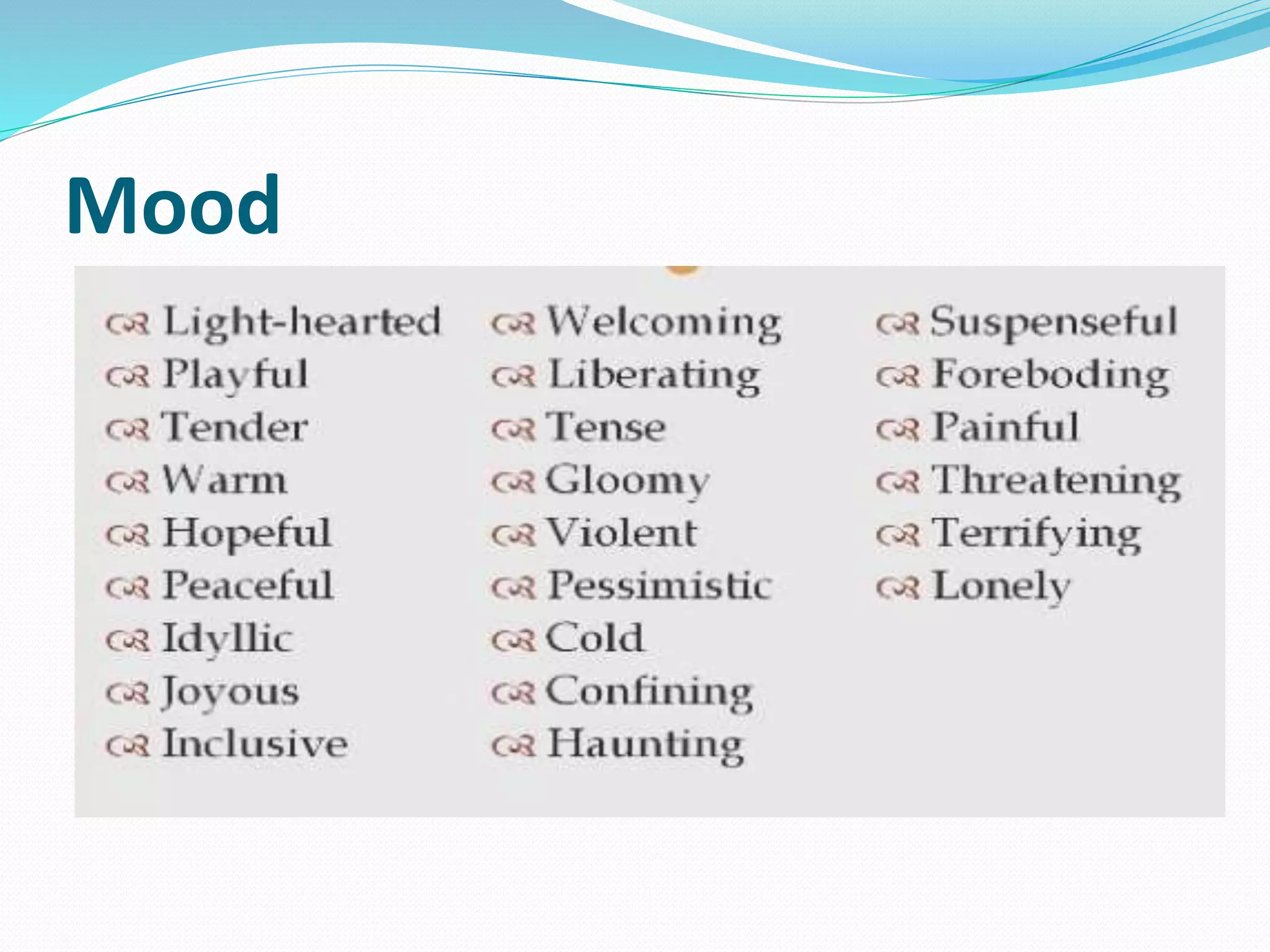 Mood

Light-hearted
Playful
Tender
Warm
Hopeful
Peaceful
Idyllic
Joyous
Inclusive

Welcoming
Liberating
Tense
Gloomy
Violent
Pessimistic
Cold
Confining
Haunting

Suspenseful
Foreboding
Painful
Threatening
Terrifying
Lonely